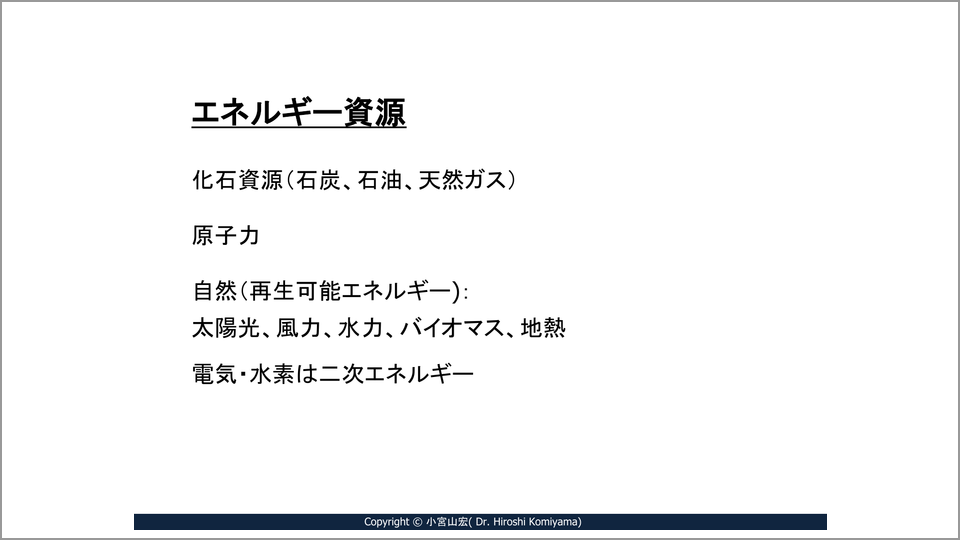 エネルギー資源

化石資源（石炭、石油、天然ガス）

原子力

自然（再生可能エネルギー）：
太陽光、風力、水力、バイオマス、地熱

電気・水素は二次エネルギー

Copyright © 小宮山宏( Dr. Hiroshi Komiyama)